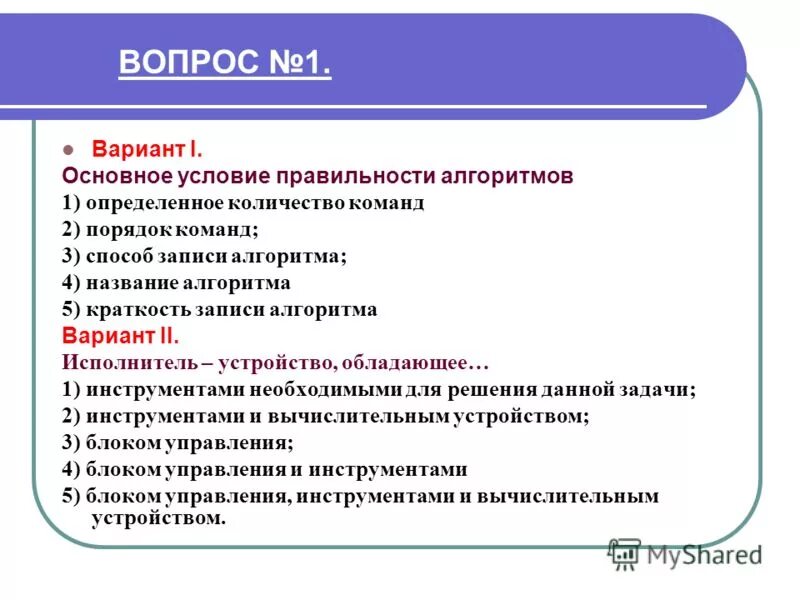 ВОПРОС №1.

Вариант I.
Основное условие правильности алгоритмов
1) определенное количество команд
2) порядок команд;
3) способ записи алгоритма;
4) название алгоритма
5) краткость записи алгоритма
Вариант II.
Исполнитель – устройство, обладающее…
1) инструментами необходимыми для решения данной задачи;
2) инструментами и вычислительным устройством;
3) блоком управления;
4) блоком управления и инструментами
5) блоком управления, инструментами и вычислительным устройством.

MyShared